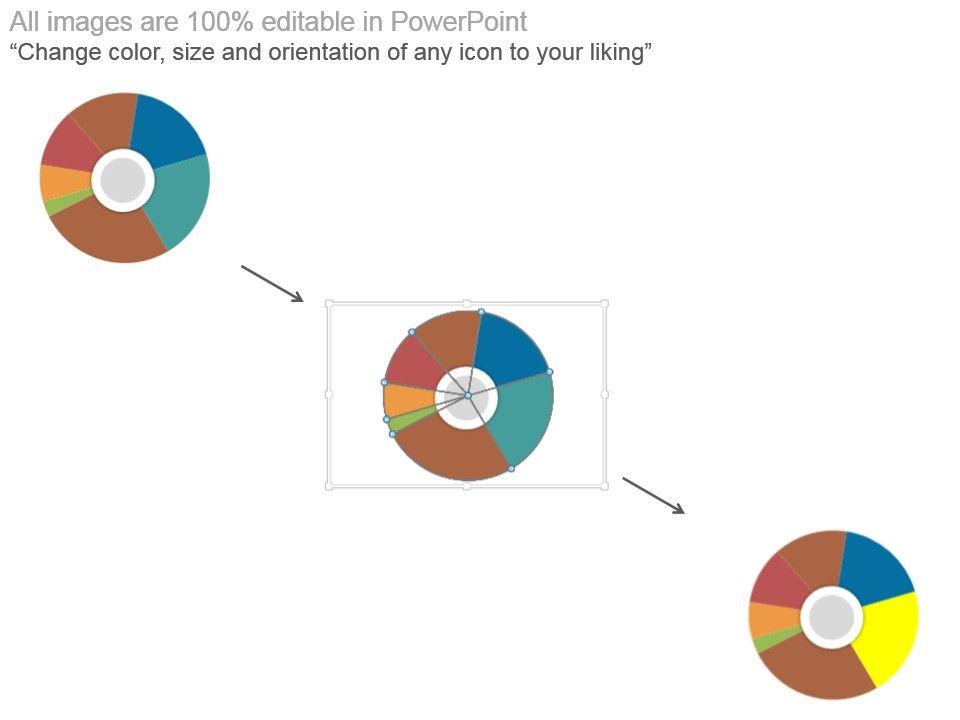 All images are 100% editable in PowerPoint
“Change color, size and orientation of any icon to your liking”